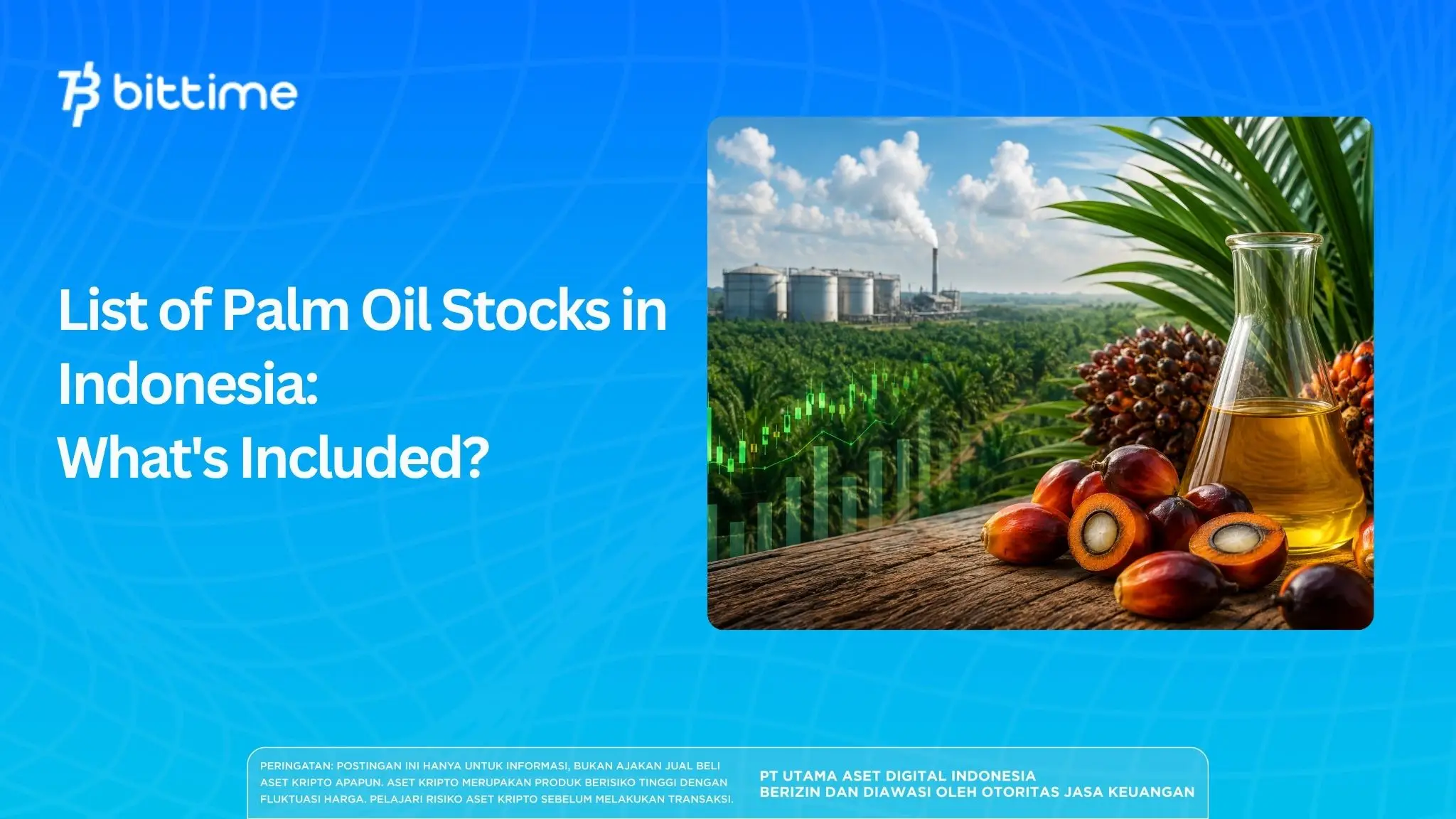 bittime

List of Palm Oil Stocks in Indonesia:
What's Included?

PERINGATAN: POSTINGAN INI HANYA UNTUK INFORMASI, BUKAN AJAKAN JUAL BELI ASET KRIPTO APAPUN. ASET KRIPTO MERUPAKAN PRODUK BERISIKO TINGGI DENGAN FLUKTUASI HARGA. PELAJARI RISIKO ASET KRIPTO SEBELUM MELAKUKAN TRANSAKSI.

PT UTAMA ASET DIGITAL INDONESIA
BERIZIN DAN DIAWASI OLEH OTORITAS JASA KEUANGAN